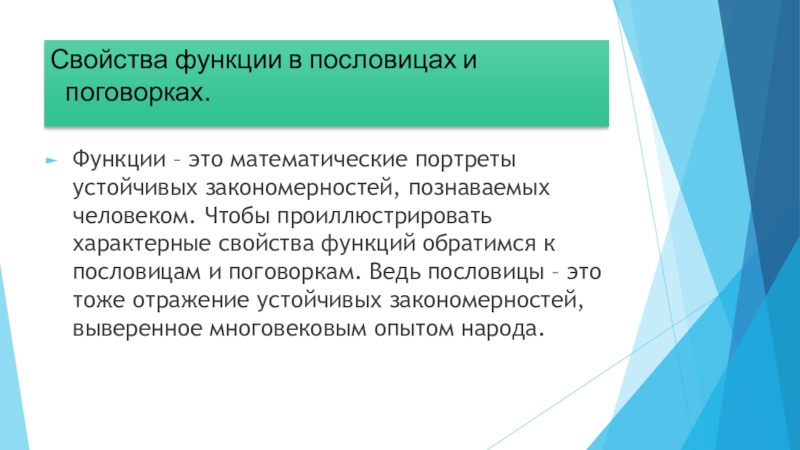 Свойства функции в пословицах и поговорках.

Функции – это математические портреты устойчивых закономерностей, познаваемых человеком. Чтобы проиллюстрировать характерные свойства функций обратимся к пословицам и поговоркам. Ведь пословицы – это тоже отражение устойчивых закономерностей, выверенное многовековым опытом народа.